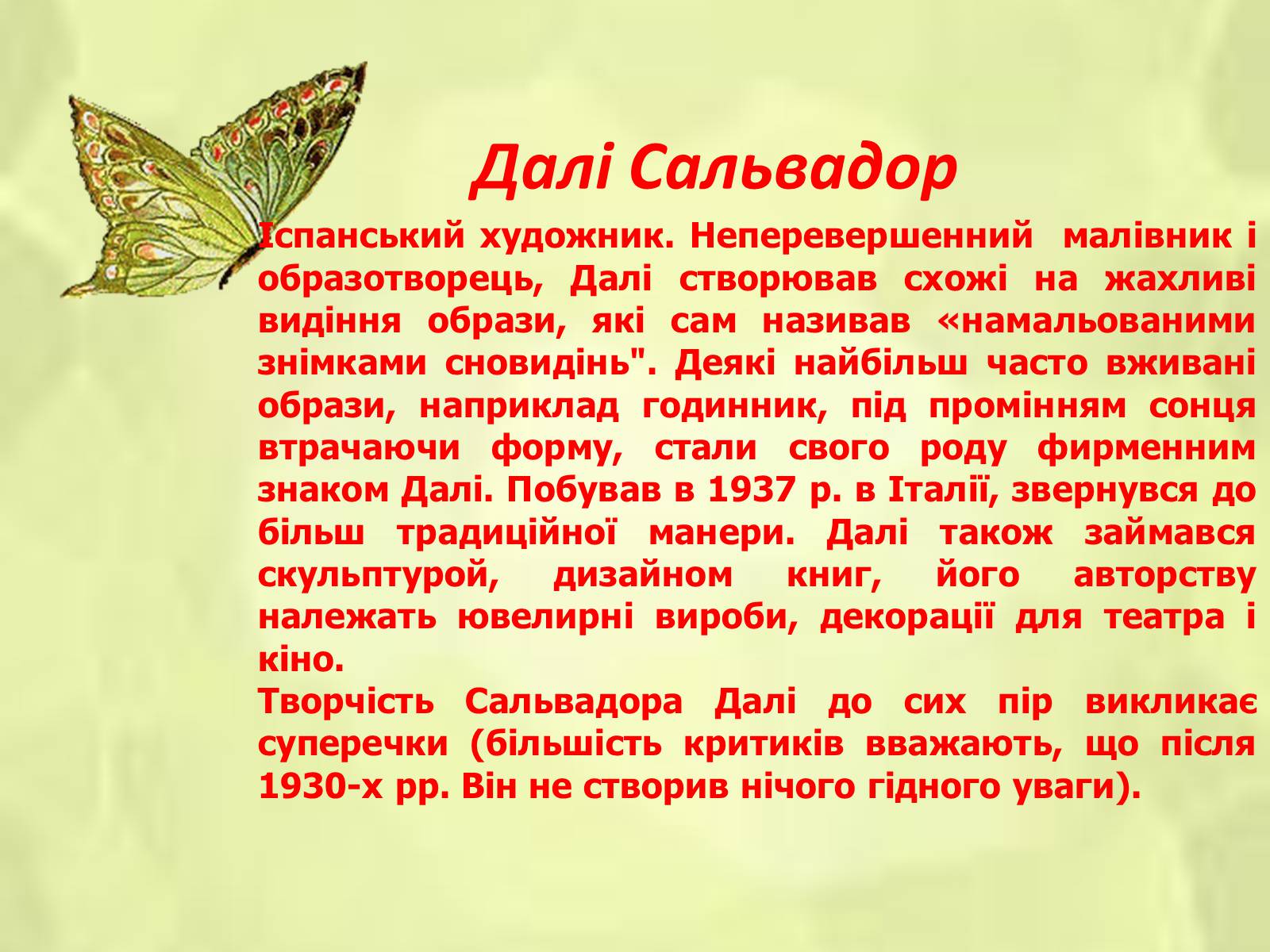 Далі Сальвадор

Іспанський художник. Неперевершенний малівник і образотворець, Далі створював схожі на жахливі видіння образи, які сам називав «намальованими знімками сновидінь". Деякі найбільш часто вживані образи, наприклад годинник, під промінням сонця втрачаючи форму, стали свого роду фирменним знаком Далі. Побував в 1937 р. в Італії, звернувся до більш традиційної манери. Далі також займався скульптурой, дизайном книг, його авторству належать ювелирні вироби, декорації для театра і кіно.
Творчість Сальвадора Далі до сих пір викликає суперечки (більшість критиків вважають, що після 1930-х рр. Він не створив нічого гідного уваги).